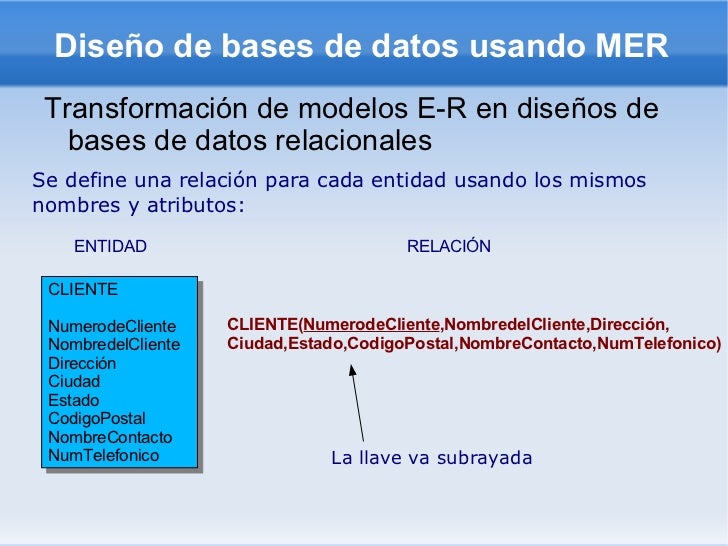 Diseño de bases de datos usando MER

Transformación de modelos E-R en diseños de bases de datos relacionales

Se define una relación para cada entidad usando los mismos nombres y atributos:

ENTIDAD

RELACIÓN

CLIENTE

NumerodeCliente
NombredelCliente
Dirección
Ciudad
Estado
CodigoPostal
NombreContacto
NumTelefonico

CLIENTE(NumerodeCliente,NombredelCliente,Dirección, Ciudad,Estado,CodigoPostal,NombreContacto,NumTelefonico)

La llave va subrayada